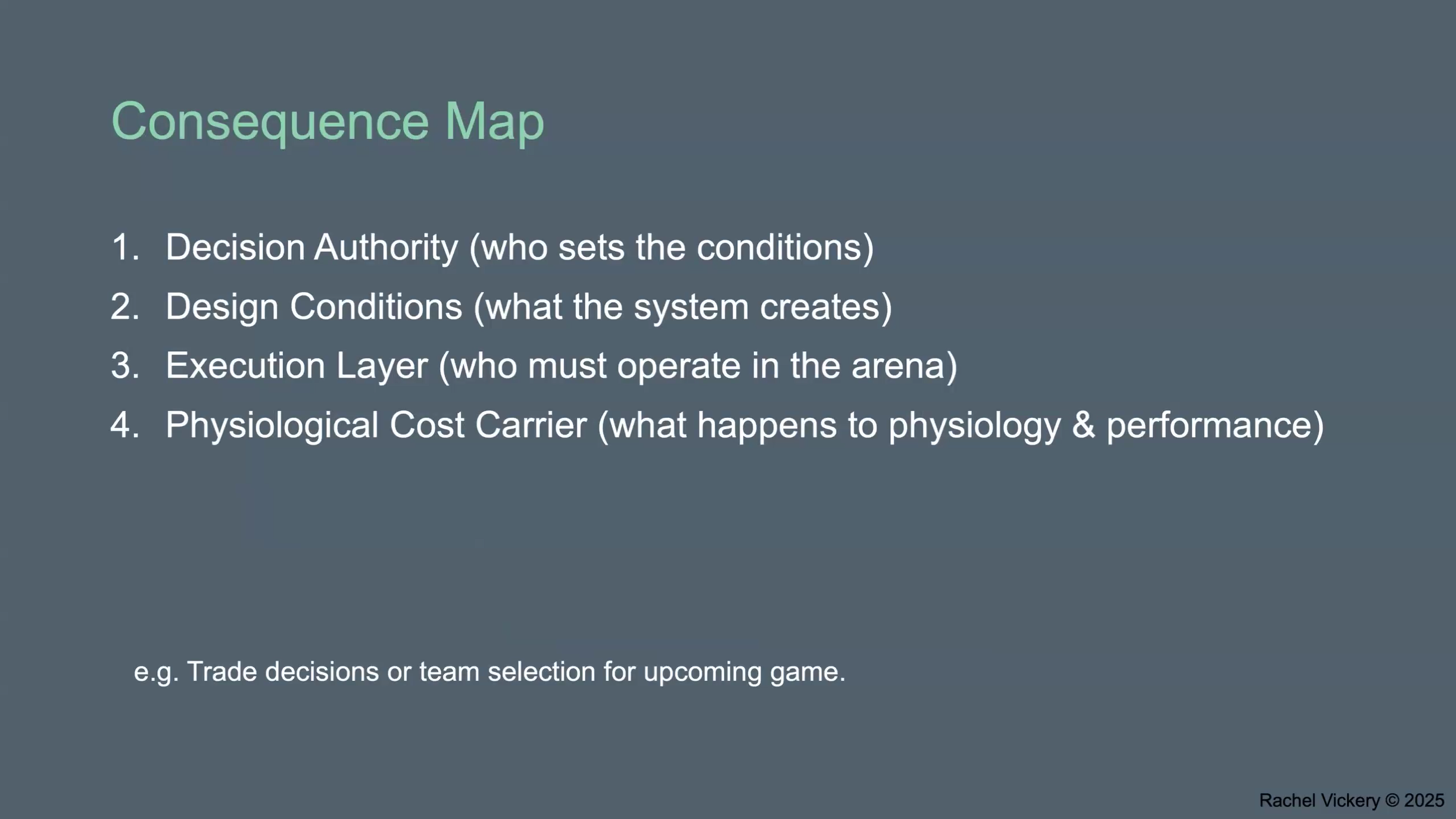 Consequence Map

1. Decision Authority (who sets the conditions)
2. Design Conditions (what the system creates)
3. Execution Layer (who must operate in the arena)
4. Physiological Cost Carrier (what happens to physiology & performance)

e.g. Trade decisions or team selection for upcoming game.

Rachel Vickery © 2025